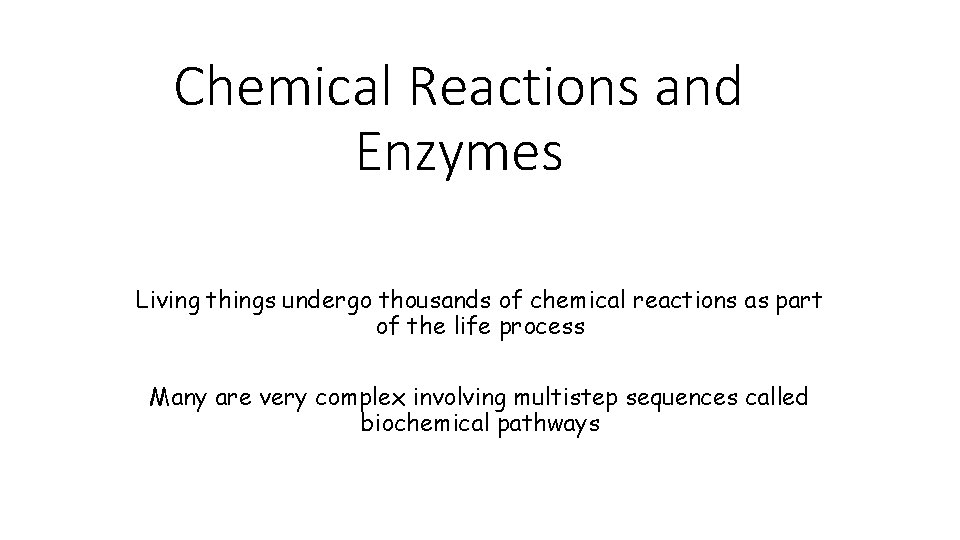 Chemical Reactions and Enzymes

Living things undergo thousands of chemical reactions as part of the life process

Many are very complex involving multistep sequences called biochemical pathways